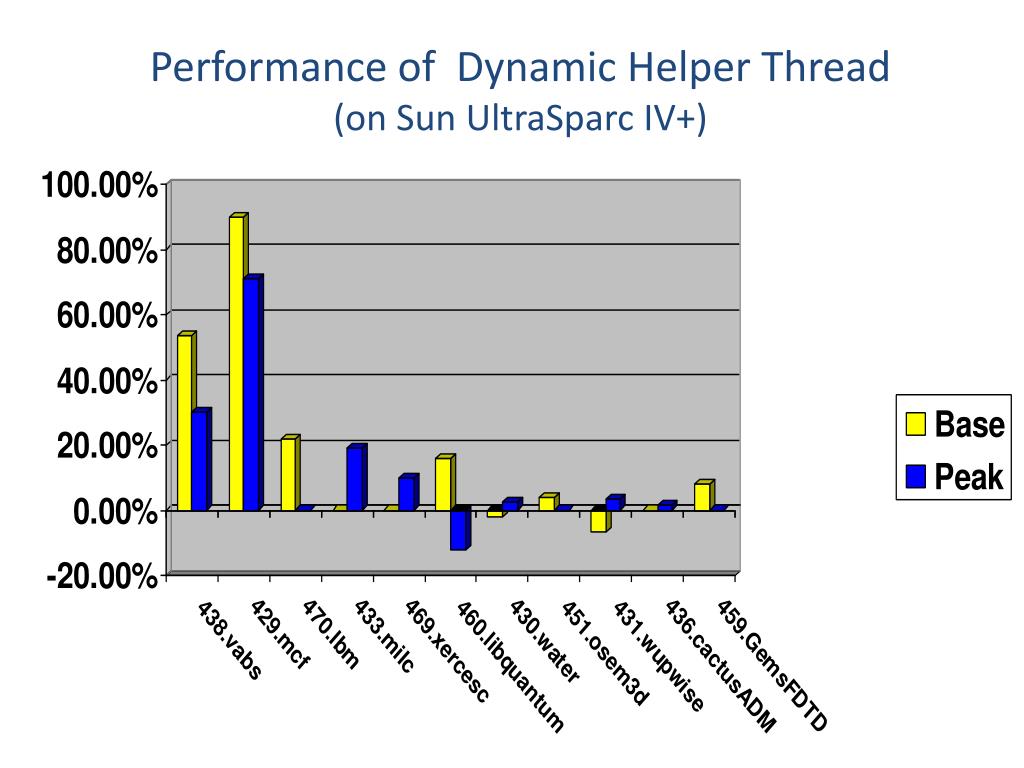 Performance of Dynamic Helper Thread
(on Sun UltraSparc IV+)

100.00%
80.00%
60.00%
40.00%
20.00%
0.00%
-20.00%

438.vabs
429.mcf
470.lbm
433.milc
469.xercesc
460.libquantum
430.water
451.osem3d
431.wupwise
436.cactusADM
459.GemsFDTD

Base
Peak